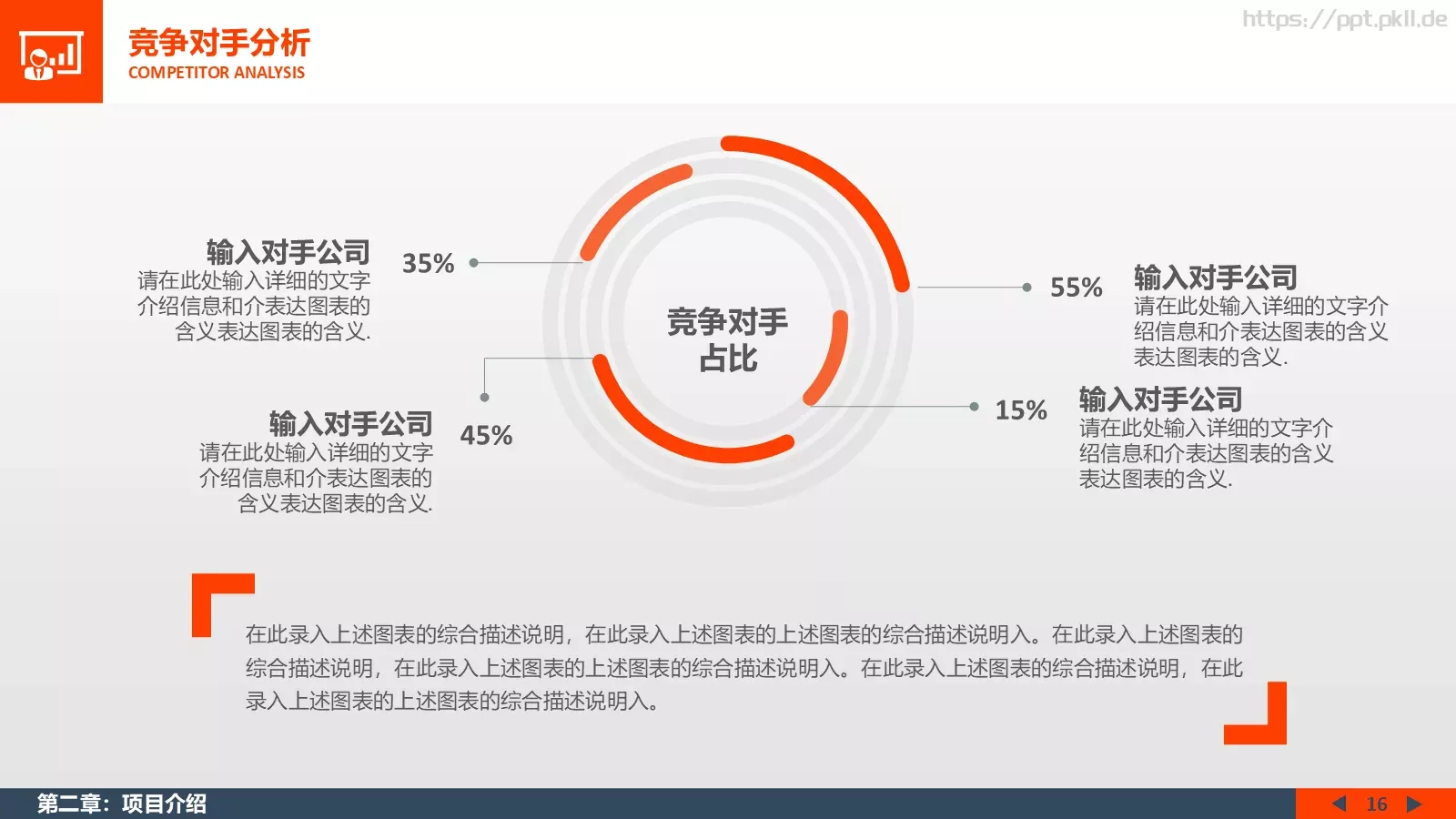 竞争对手分析
COMPETITOR ANALYSIS

https://ppt.pkll.de

输入对手公司
请在此处输入详细的文字介绍信息和介表达图表的含义表达图表的含义.

35%

输入对手公司
请在此处输入详细的文字介绍信息和介表达图表的含义表达图表的含义.

45%

竞争对手占比

55%

输入对手公司
请在此处输入详细的文字介绍信息和介表达图表的含义表达图表的含义.

15%

输入对手公司
请在此处输入详细的文字介绍信息和介表达图表的含义表达图表的含义.

在此录入上述图表的综合描述说明，在此录入上述图表的上述图表的综合描述说明入。在此录入上述图表的综合描述说明，在此录入上述图表的上述图表的综合描述说明入。在此录入上述图表的综合描述说明，在此录入上述图表的上述图表的综合描述说明入。

第二章：项目介绍

16